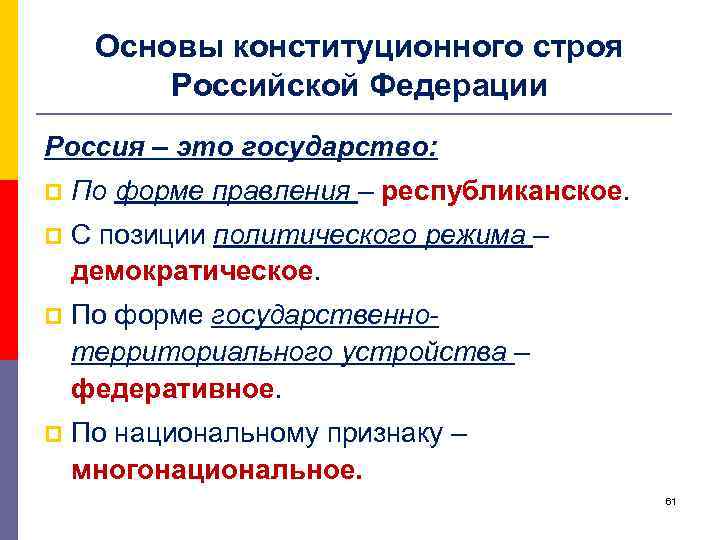 Основы конституционного строя Российской Федерации

Россия – это государство:

По форме правления – республиканское.

С позиции политического режима – демократическое.

По форме государственно-территориального устройства – федеративное.

По национальному признаку – многонациональное.

61